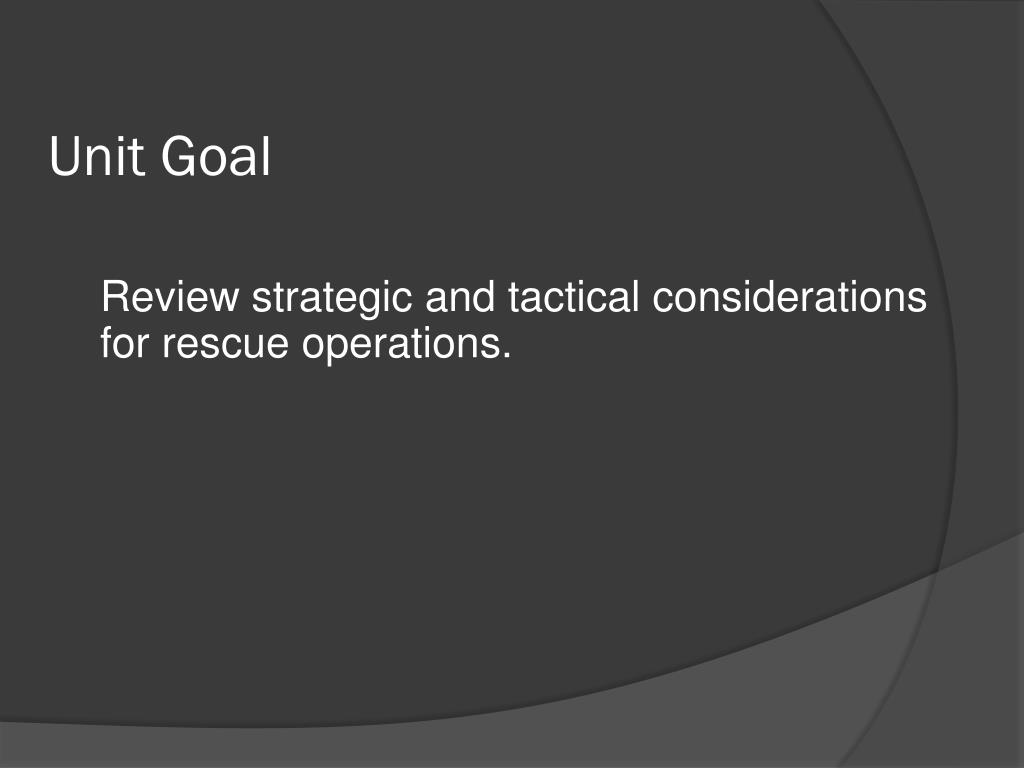 Unit Goal

Review strategic and tactical considerations for rescue operations.